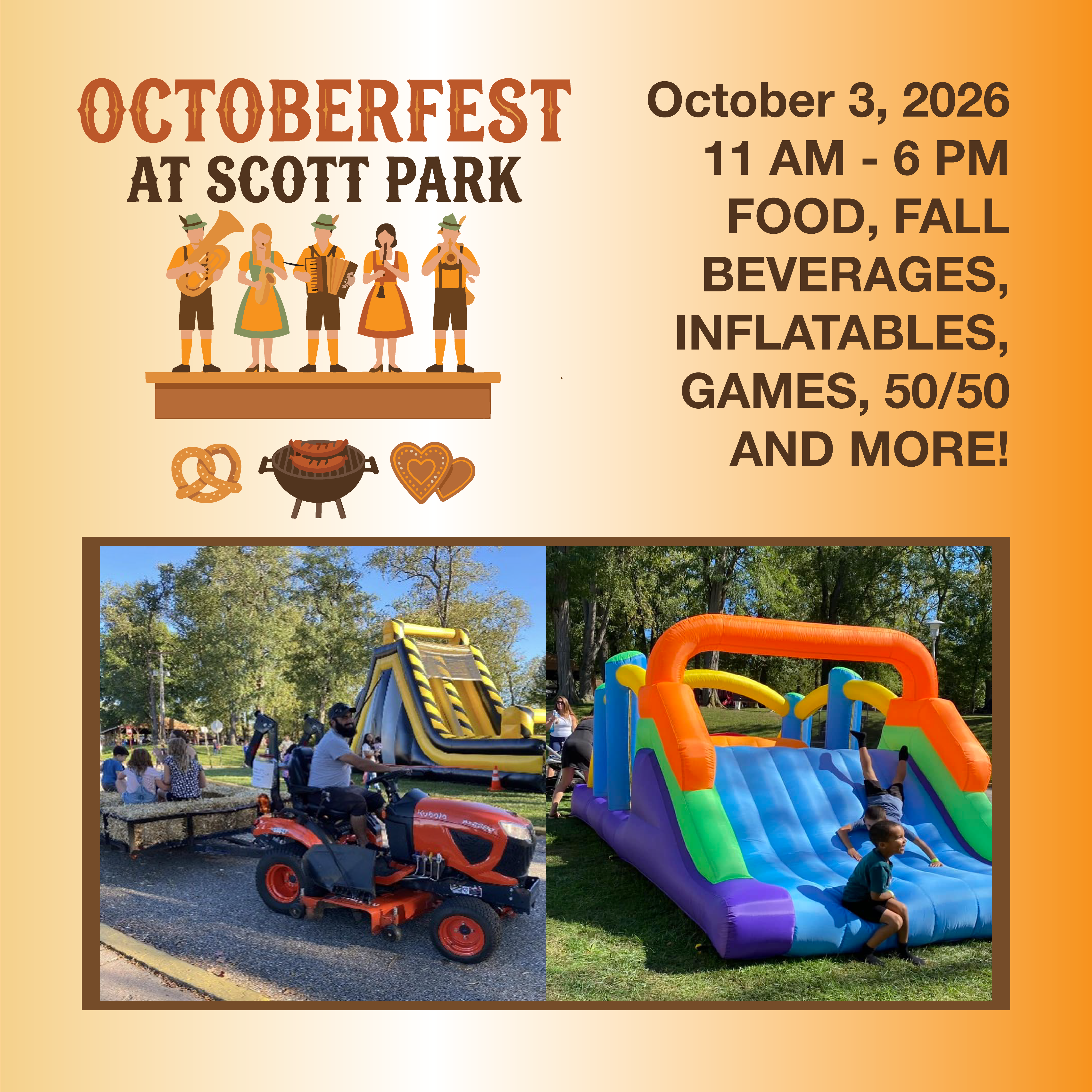 OCTOBERFEST
AT SCOTT PARK

October 3, 2026
11 AM - 6 PM
FOOD, FALL BEVERAGES, INFLATABLES, GAMES, 50/50 AND MORE!